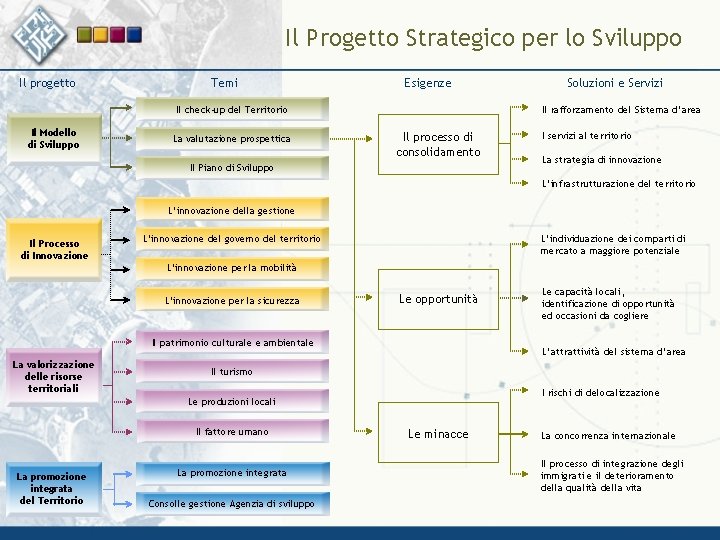 Il Progetto Strategico per lo Sviluppo

Il progetto

Temi

Esigenze

Soluzioni e Servizi

Il Modello di Sviluppo

Il check-up del Territorio

La valutazione prospettica

Il Piano di Sviluppo

Il Processo di Innovazione

L'innovazione della gestione

L'innovazione del governo del territorio

L'innovazione per la mobilità

L'innovazione per la sicurezza

La valorizzazione delle risorse territoriali

Il patrimonio culturale e ambientale

Il turismo

Le produzioni locali

Il fattore umano

La promozione integrata del Territorio

La promozione integrata

Consolle gestione Agenzia di sviluppo

Il processo di consolidamento

Le opportunità

Le minacce

Il rafforzamento del Sistema d'area

I servizi al territorio

La strategia di innovazione

L'infrastrutturazione del territorio

L'individuazione dei comparti di mercato a maggiore potenziale

Le capacità locali, identificazione di opportunità ed occasioni da cogliere

L'attrattività del sistema d'area

I rischi di delocalizzazione

La concorrenza internazionale

Il processo di integrazione degli immigrati e il deterioramento della qualità della vita